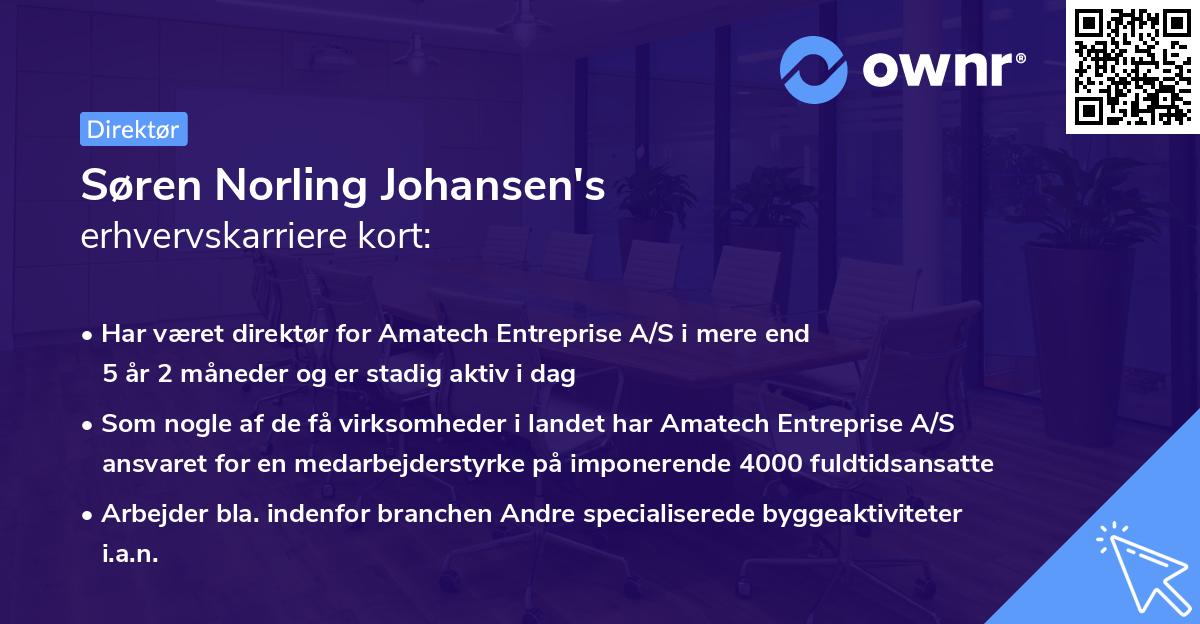 ownr®

Direktør

Søren Norling Johansen's
erhvervskarriere kort:

• Har været direktør for Amatech Entreprise A/S i mere end 5 år 2 måneder og er stadig aktiv i dag

• Som nogle af de få virksomheder i landet har Amatech Entreprise A/S ansvaret for en medarbejderstyrke på imponerende 4000 fuldtidsansatte

• Arbejder bla. indenfor branchen Andre specialiserede byggeaktiviteter i.a.n.